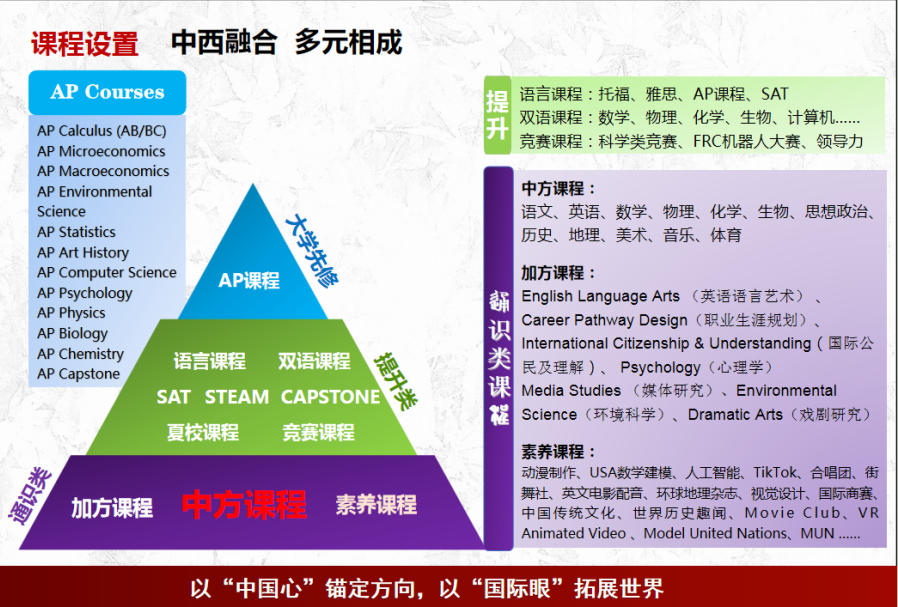 课程设置 中西融合 多元相成

AP Courses

AP Calculus (AB/BC)
AP Microeconomics
AP Macroeconomics
AP Environmental Science
AP Statistics
AP Art History
AP Computer Science
AP Psychology
AP Physics
AP Biology
AP Chemistry
AP Capstone

大学先修
AP课程

提升类
语言课程 双语课程
SAT STEAM CAPSTONE
夏校课程 竞赛课程

通识类
加方课程 中方课程 素养课程

提升
语言课程：托福、雅思、AP课程、SAT
双语课程：数学、物理、化学、生物、计算机......
竞赛课程：科学类竞赛、FRC机器人大赛、领导力

通识类课程

中方课程：
语文、英语、数学、物理、化学、生物、思想政治、历史、地理、美术、音乐、体育

加方课程：
English Language Arts （英语语言艺术）、Career Pathway Design（职业生涯规划）、International Citizenship & Understanding（国际公民及理解）、Psychology（心理学）
Media Studies （媒体研究）、Environmental Science（环境科学）、Dramatic Arts（戏剧研究）

素养课程：
动漫制作、USA数学建模、人工智能、TikTok、合唱团、街舞社、英文电影配音、环球地理杂志、视觉设计、国际商赛、中国传统文化、世界历史趣闻、Movie Club、VR Animated Video、Model United Nations、MUN ......

以“中国心”锚定方向，以“国际眼”拓展世界